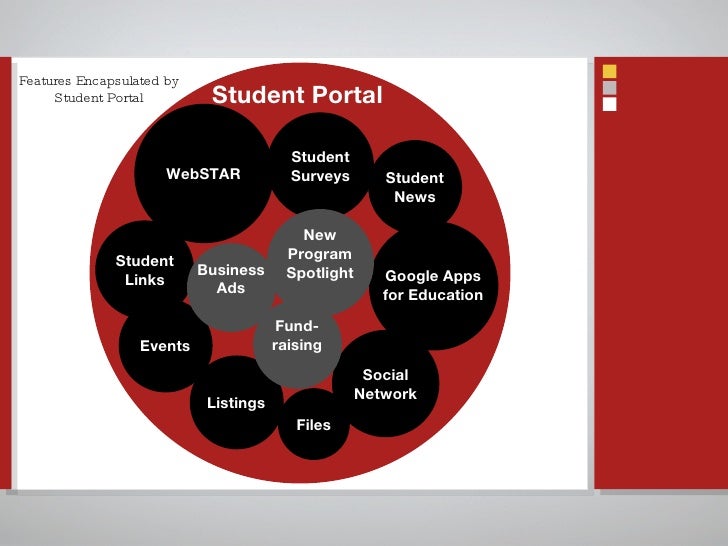 Features Encapsulated by Student Portal

Student Portal

WebSTAR

Student Surveys

Student News

Student Links

Business Ads

New Program Spotlight

Google Apps for Education

Events

Fund-raising

Social Network

Listings

Files